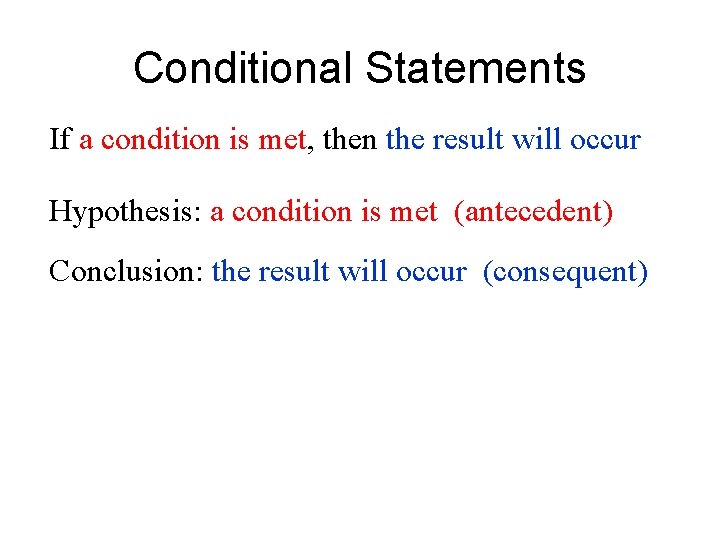 Conditional Statements

If a condition is met, then the result will occur

Hypothesis: a condition is met (antecedent)

Conclusion: the result will occur (consequent)